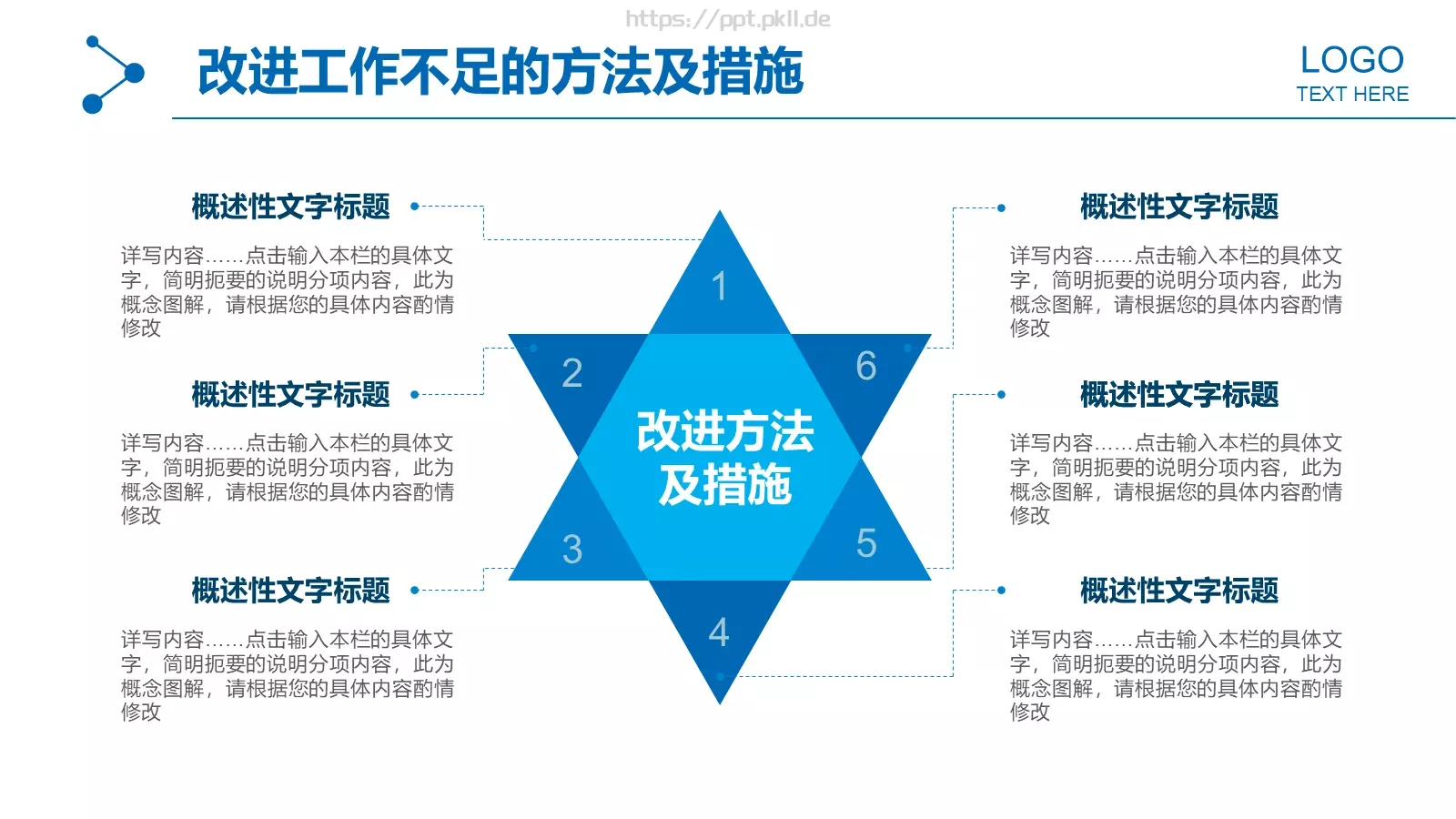 https://ppt.pkll.de

改进工作不足的方法及措施

LOGO
TEXT HERE

概述性文字标题

详写内容……点击输入本栏的具体文字，简明扼要的说明分项内容，此为概念图解，请根据您的具体内容酌情修改

概述性文字标题

详写内容……点击输入本栏的具体文字，简明扼要的说明分项内容，此为概念图解，请根据您的具体内容酌情修改

概述性文字标题

详写内容……点击输入本栏的具体文字，简明扼要的说明分项内容，此为概念图解，请根据您的具体内容酌情修改

1

2

6

改进方法及措施

3

5

4

概述性文字标题

详写内容……点击输入本栏的具体文字，简明扼要的说明分项内容，此为概念图解，请根据您的具体内容酌情修改

概述性文字标题

详写内容……点击输入本栏的具体文字，简明扼要的说明分项内容，此为概念图解，请根据您的具体内容酌情修改

概述性文字标题

详写内容……点击输入本栏的具体文字，简明扼要的说明分项内容，此为概念图解，请根据您的具体内容酌情修改